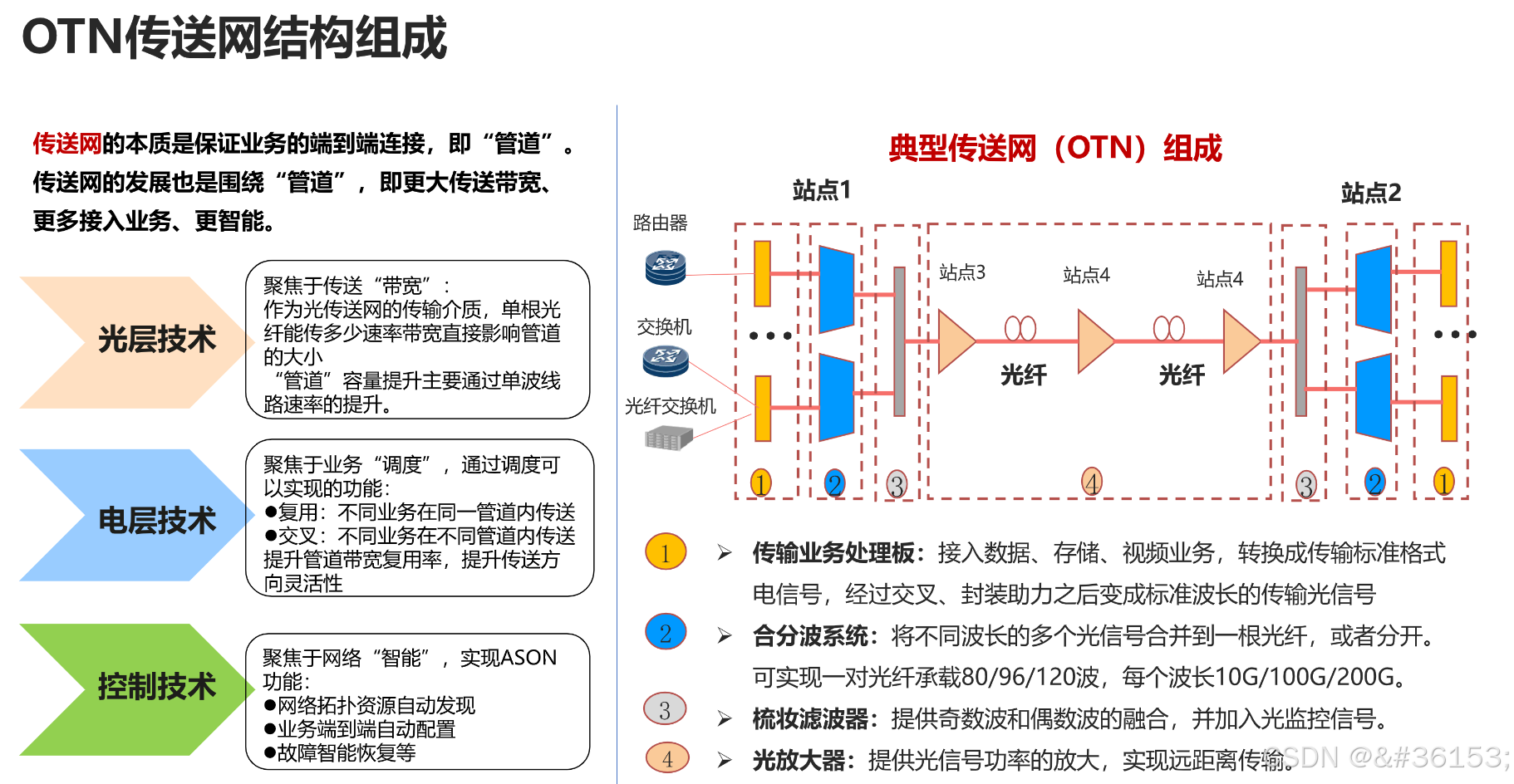 OTN传送网结构组成

传送网的本质是保证业务的端到端连接，即“管道”。传送网的发展也是围绕“管道”，即更大传送带宽、更多接入业务、更智能。

光层技术

聚焦于传送“带宽”：
作为光传送网的传输介质，单根光纤能传多少速率带宽直接影响管道的大小
“管道”容量提升主要通过单波线路速率的提升。

电层技术

聚焦于业务“调度”，通过调度可以实现的功能：
●复用：不同业务在同一管道内传送
●交叉：不同业务在不同管道内传送
提升管道带宽复用率，提升传送方向灵活性

控制技术

聚焦于网络“智能”，实现ASON功能：
●网络拓扑资源自动发现
●业务端到端自动配置
●故障智能恢复等

典型传送网（OTN）组成

站点1

站点2

路由器

交换机

光纤交换机

站点3

站点4

站点4

光纤

光纤

1 2 3 4 3 2 1

1 ➢ 传输业务处理板：接入数据、存储、视频业务，转换成传输标准格式电信号，经过交叉、封装助力之后变成标准波长的传输光信号

2 ➢ 合分波系统：将不同波长的多个光信号合并到一根光纤，或者分开。可实现一对光纤承载80/96/120波，每个波长10G/100G/200G。

3 ➢ 梳妆滤波器：提供奇数波和偶数波的融合，并加入光监控信号。

4 ➢ 光放大器：提供光信号功率的放大，实现远距离传输。

CSDN @&#36153;